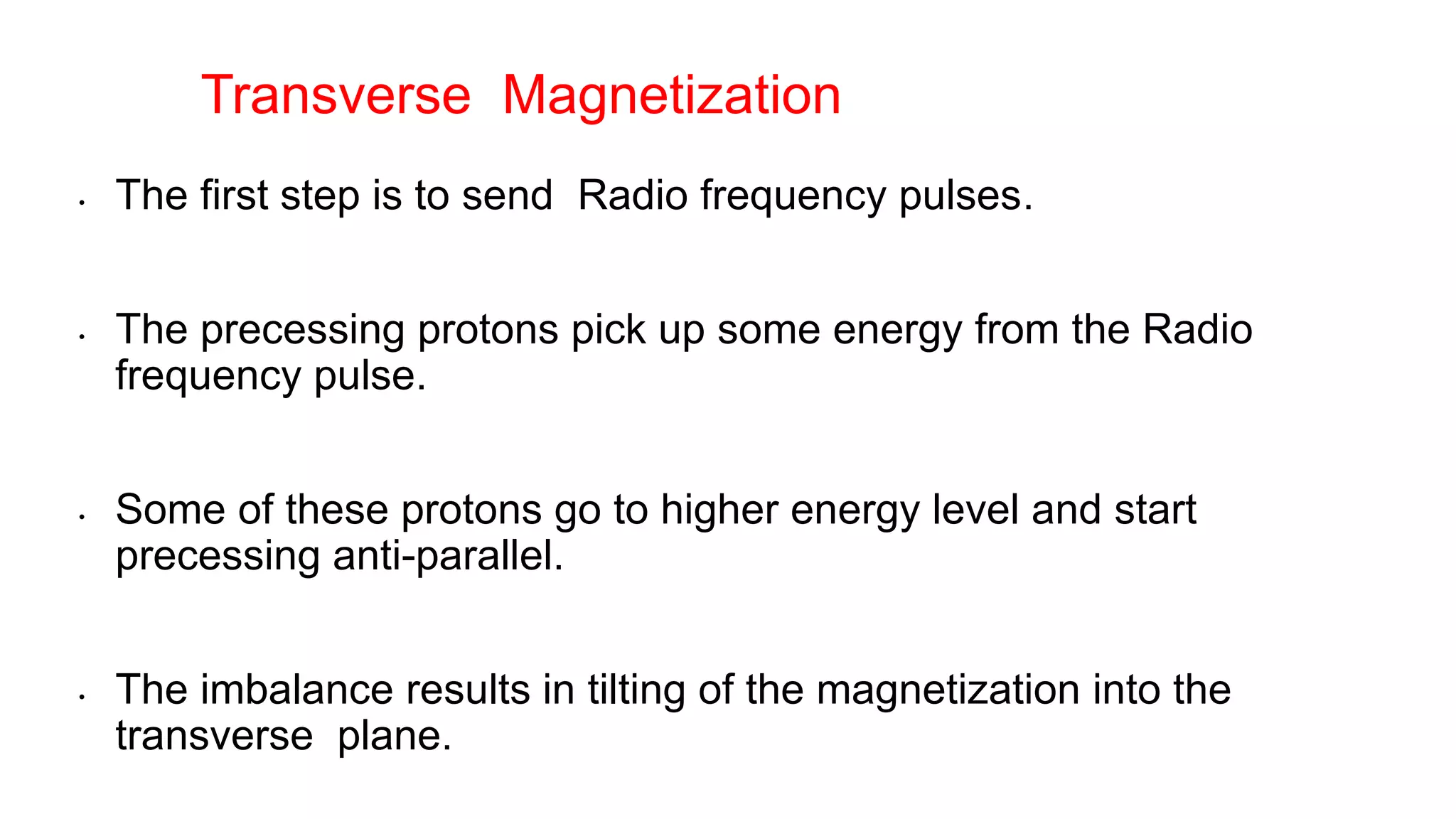 Transverse Magnetization

• The first step is to send Radio frequency pulses.

• The precessing protons pick up some energy from the Radio frequency pulse.

• Some of these protons go to higher energy level and start precessing anti-parallel.

• The imbalance results in tilting of the magnetization into the transverse plane.